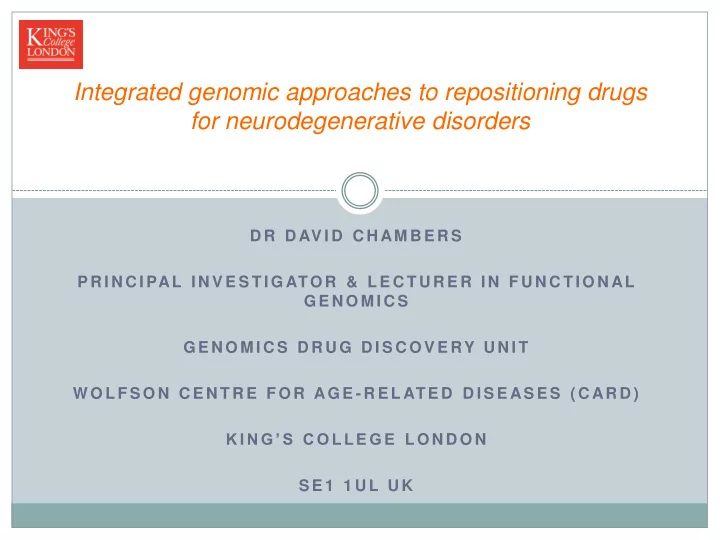 KING'S College LONDON

Integrated genomic approaches to repositioning drugs for neurodegenerative disorders

DR DAVID CHAMBERS

PRINCIPAL INVESTIGATOR & LECTURER IN FUNCTIONAL GENOMICS

GENOMICS DRUG DISCOVERY UNIT

WOLFSON CENTRE FOR AGE-RELATED DISEASES (CARD)

KING'S COLLEGE LONDON

SE1 1UL UK